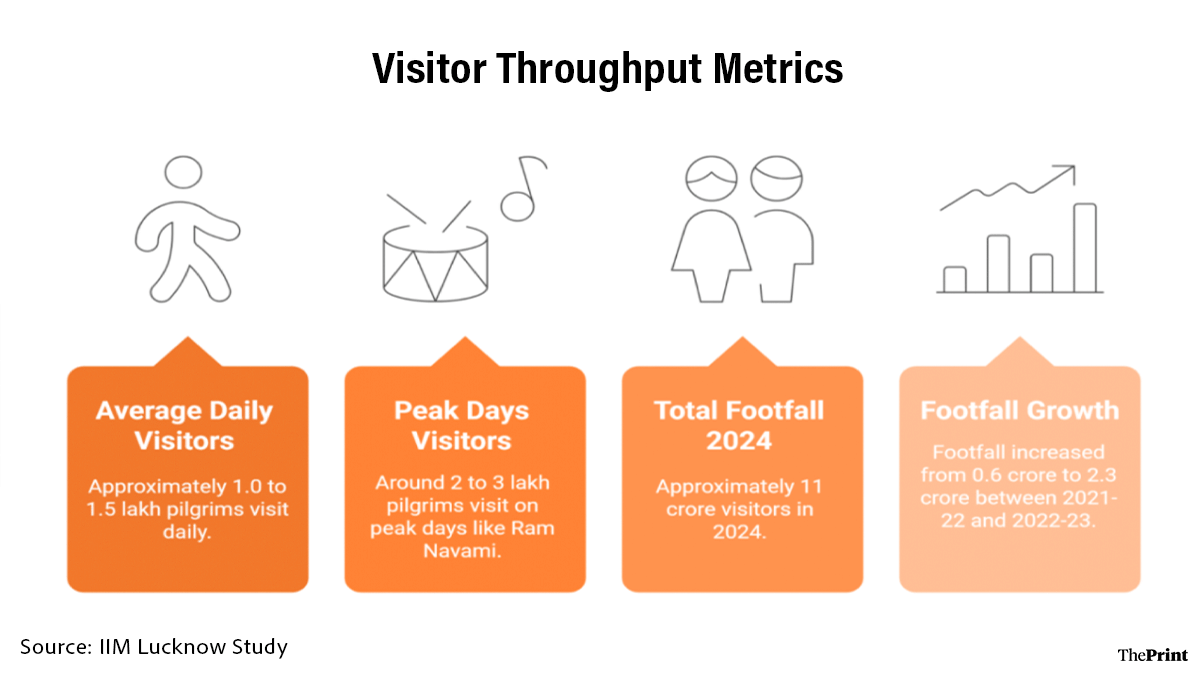 Visitor Throughput Metrics

Average Daily Visitors

Approximately 1.0 to 1.5 lakh pilgrims visit daily.

Peak Days Visitors

Around 2 to 3 lakh pilgrims visit on peak days like Ram Navami.

Total Footfall 2024

Approximately 11 crore visitors in 2024.

Footfall Growth

Footfall increased from 0.6 crore to 2.3 crore between 2021-22 and 2022-23.

Source: IIM Lucknow Study

ThePrint